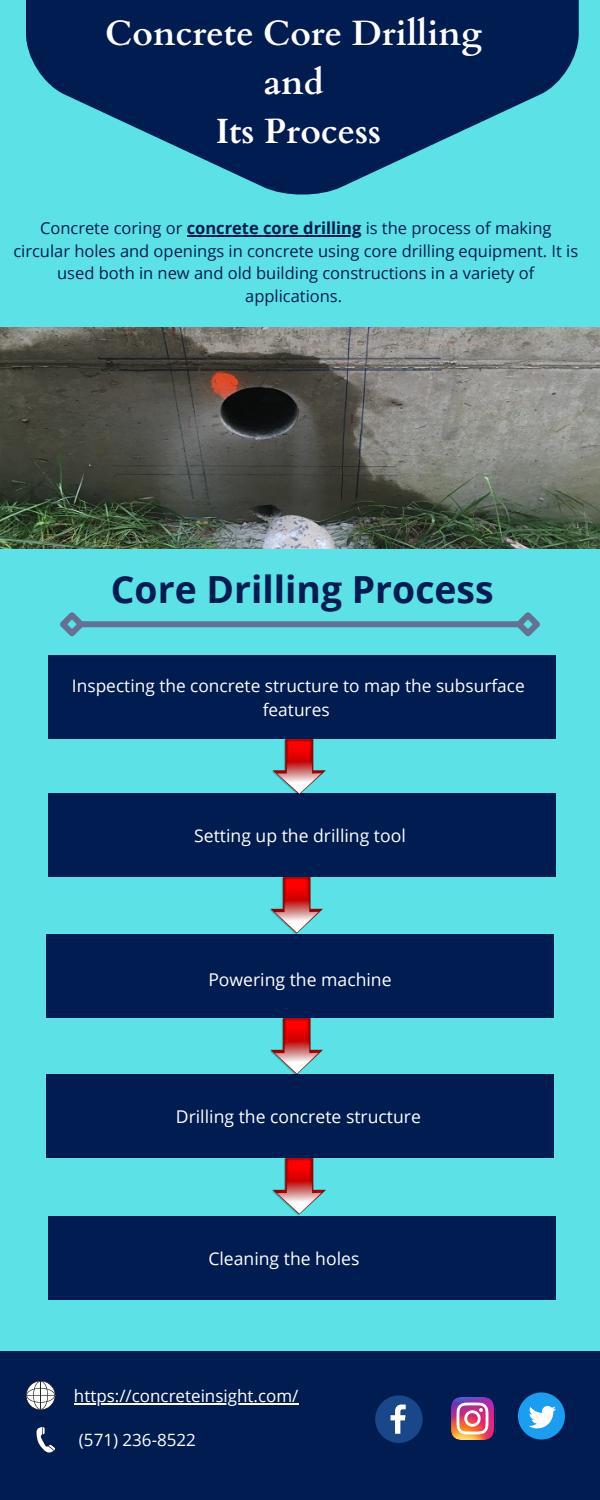 Concrete Core Drilling and Its Process

Concrete coring or concrete core drilling is the process of making circular holes and openings in concrete using core drilling equipment. It is used both in new and old building constructions in a variety of applications.

Core Drilling Process

Inspecting the concrete structure to map the subsurface features

Setting up the drilling tool

Powering the machine

Drilling the concrete structure

Cleaning the holes

https://concreteinsight.com/

(571) 236-8522